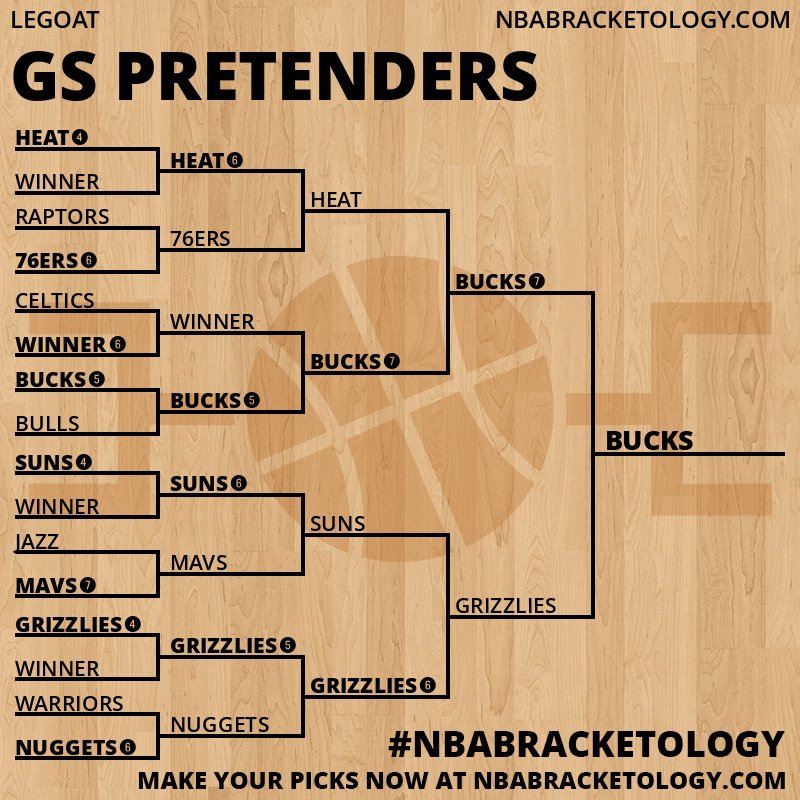 LEGOAT

NBABRACKETOLOGY.COM

GS PRETENDERS

HEAT 4
WINNER
RAPTORS
76ERS 6
CELTICS
WINNER 6
BUCKS 5
BULLS
SUNS 4
WINNER
JAZZ
MAVS 7
GRIZZLIES 4
WINNER
WARRIORS
NUGGETS 6

HEAT 6
76ERS
WINNER
BUCKS 5
SUNS 6
MAVS
GRIZZLIES 5
NUGGETS

HEAT
BUCKS 7
SUNS
GRIZZLIES 6

BUCKS 7
GRIZZLIES

BUCKS

#NBABRACKETOLOGY
MAKE YOUR PICKS NOW AT NBABRACKETOLOGY.COM